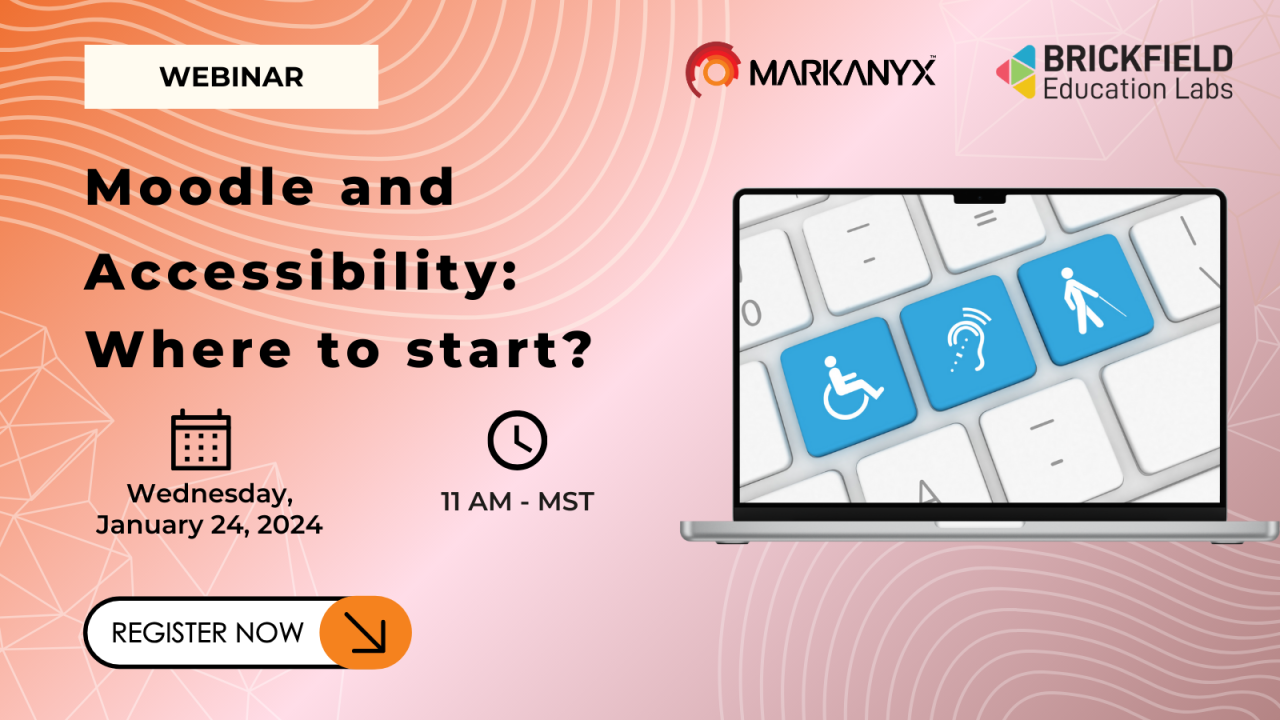 WEBINAR

MARKANYX™

BRICKFIELD
Education Labs

Moodle and Accessibility: Where to start?

Wednesday, January 24, 2024

11 AM - MST

REGISTER NOW